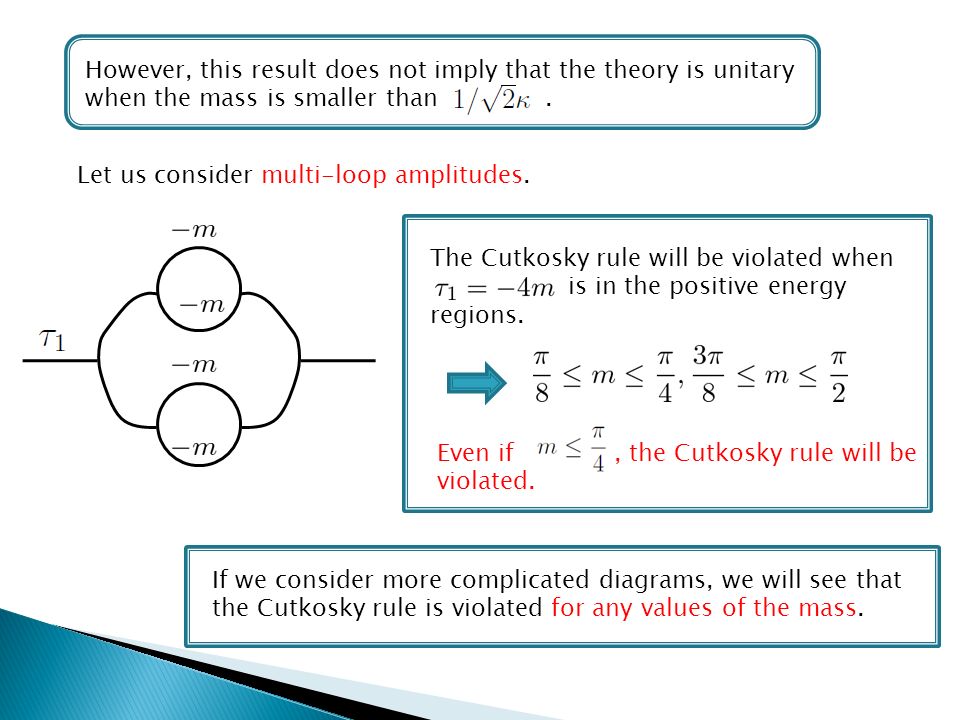 However, this result does not imply that the theory is unitary when the mass is smaller than $1/\sqrt{2}\kappa$ .

Let us consider multi-loop amplitudes.

$-m$

$-m$

$\tau_1$

$-m$

$-m$

The Cutkosky rule will be violated when $\tau_1 = -4m$ is in the positive energy regions.

$\frac{\pi}{8} \leq m \leq \frac{\pi}{4}, \frac{3\pi}{8} \leq m \leq \frac{\pi}{2}$

Even if $m \leq \frac{\pi}{4}$ , the Cutkosky rule will be violated.

If we consider more complicated diagrams, we will see that the Cutkosky rule is violated for any values of the mass.